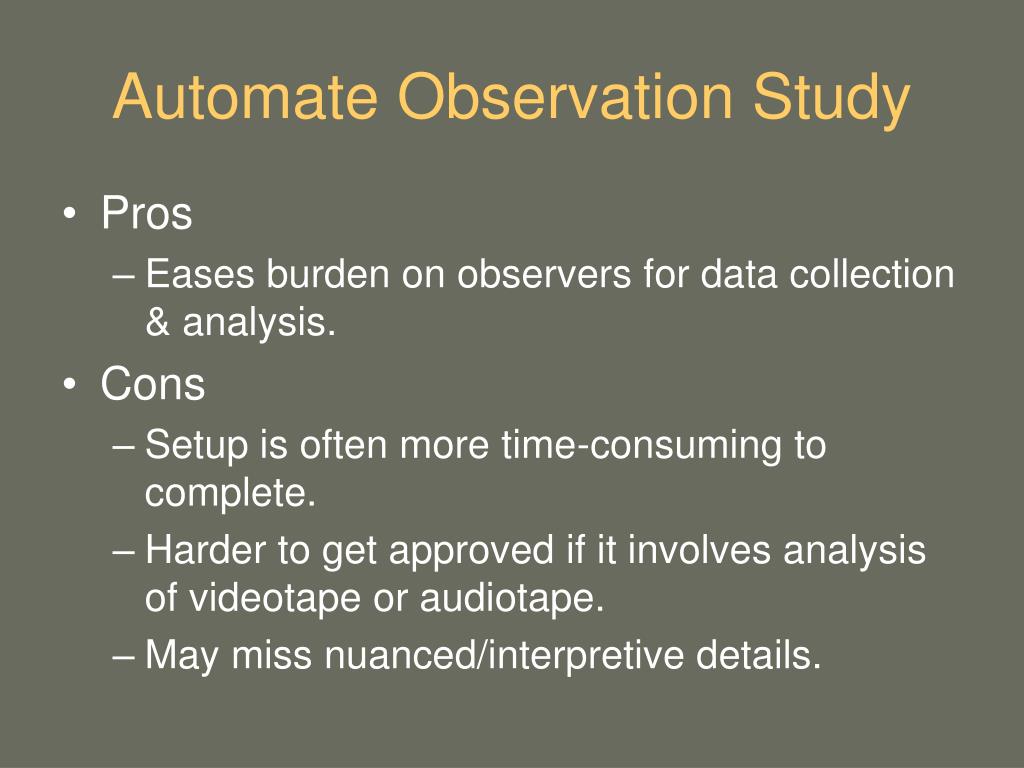 Automate Observation Study

• Pros
– Eases burden on observers for data collection & analysis.
• Cons
– Setup is often more time-consuming to complete.
– Harder to get approved if it involves analysis of videotape or audiotape.
– May miss nuanced/interpretive details.